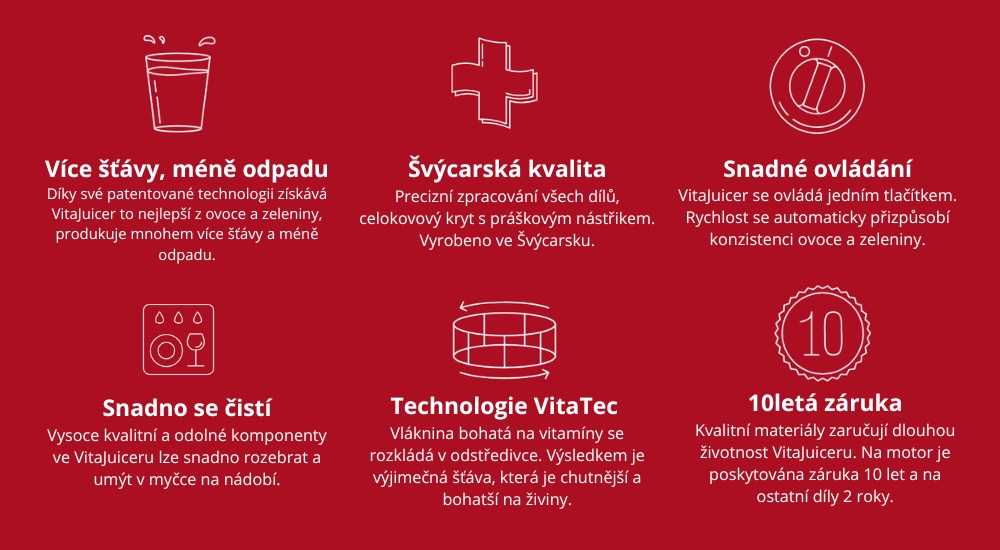 Více šťávy, méně odpadu
Díky své patentované technologii získává VitaJuicer to nejlepší z ovoce a zeleniny, produkuje mnohem více šťávy a méně odpadu.

Švýcarská kvalita
Precizní zpracování všech dílů, celokovový kryt s práškovým nástřikem. Vyrobeno ve Švýcarsku.

Snadné ovládání
VitaJuicer se ovládá jedním tlačítkem. Rychlost se automaticky přizpůsobí konzistenci ovoce a zeleniny.

Snadno se čistí
Vysoce kvalitní a odolné komponenty ve VitaJuiceru lze snadno rozebrat a umýt v myčce na nádobí.

Technologie VitaTec
Vláknina bohatá na vitamíny se rozkládá v odstředivce. Výsledkem je výjimečná šťáva, která je chutnější a bohatší na živiny.

10
10letá záruka
Kvalitní materiály zaručují dlouhou životnost VitaJuiceru. Na motor je poskytována záruka 10 let a na ostatní díly 2 roky.